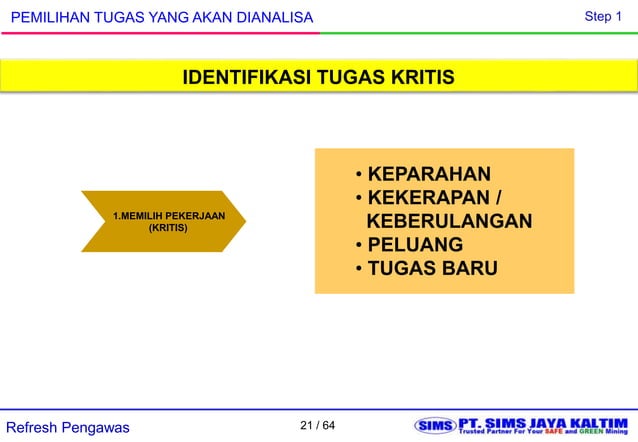 PEMILIHAN TUGAS YANG AKAN DIANALISA

Step 1

IDENTIFIKASI TUGAS KRITIS

1.MEMILIH PEKERJAAN (KRITIS)

• KEPARAHAN
• KEKERAPAN / KEBERULANGAN
• PELUANG
• TUGAS BARU

Refresh Pengawas

21 / 64

SIMS PT. SIMS JAYA KALTIM
Trusted Partner For Your SAFE and GREEN Mining